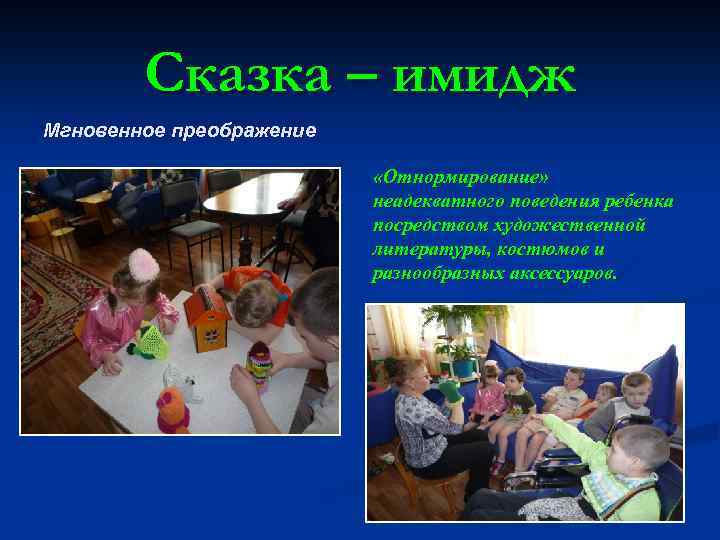 Сказка – имидж

Мгновенное преображение

«Отнормирование» неадекватного поведения ребенка посредством художественной литературы, костюмов и разнообразных аксессуаров.